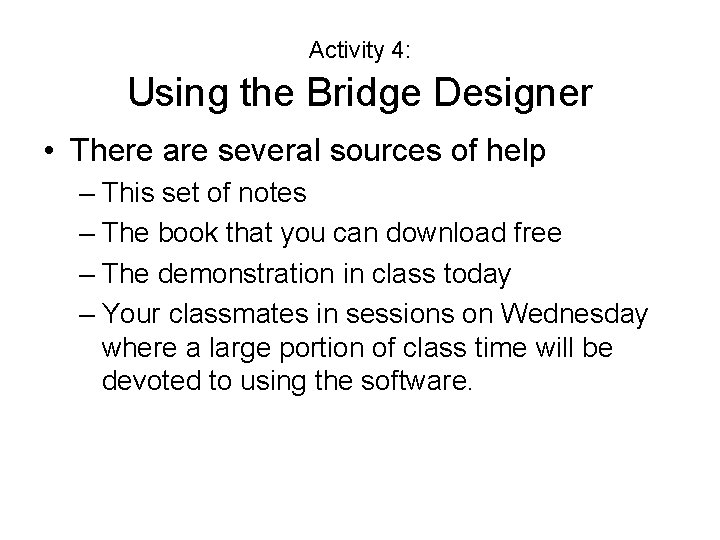 Activity 4:
Using the Bridge Designer

• There are several sources of help
– This set of notes
– The book that you can download free
– The demonstration in class today
– Your classmates in sessions on Wednesday where a large portion of class time will be devoted to using the software.